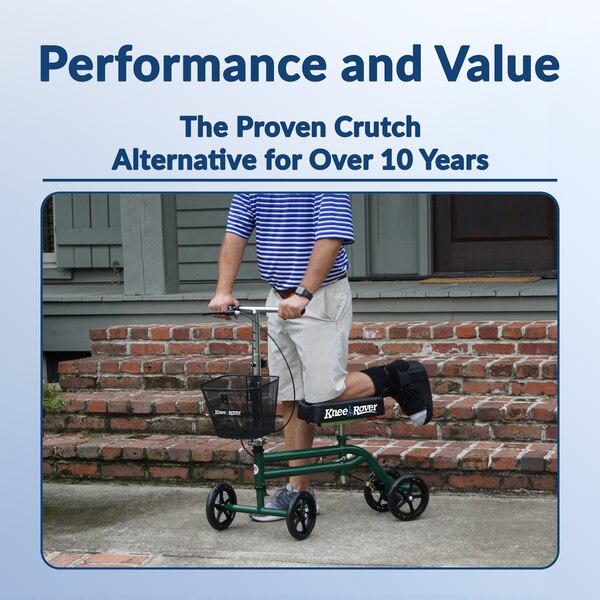 Performance and Value

The Proven Crutch Alternative for Over 10 Years

Knee Rover

Knee Rover